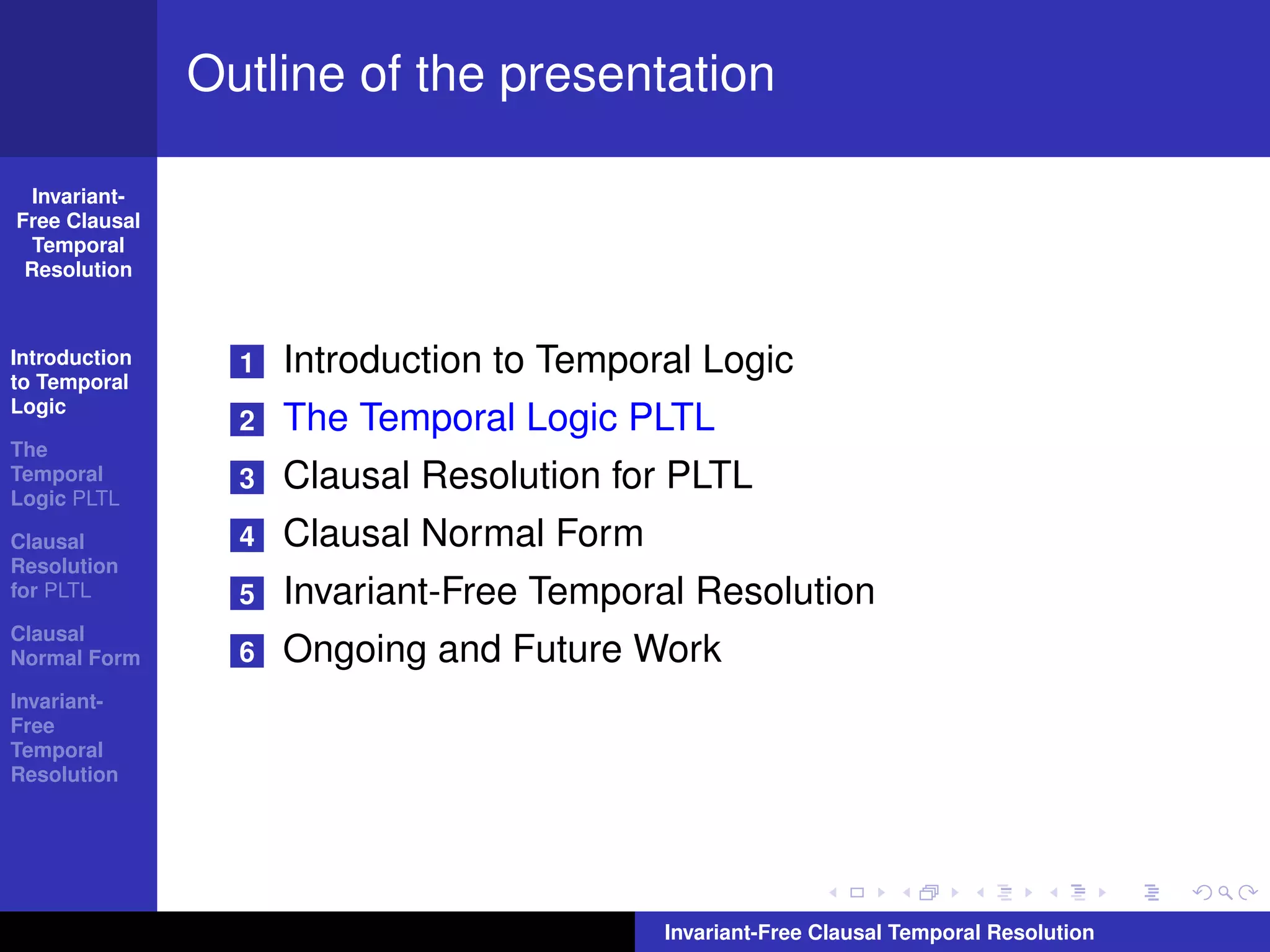 Outline of the presentation

Invariant-Free Clausal Temporal Resolution

Introduction to Temporal Logic

The Temporal Logic PLTL

Clausal Resolution for PLTL

Clausal Normal Form

Invariant-Free Temporal Resolution

1 Introduction to Temporal Logic
2 The Temporal Logic PLTL
3 Clausal Resolution for PLTL
4 Clausal Normal Form
5 Invariant-Free Temporal Resolution
6 Ongoing and Future Work

Invariant-Free Clausal Temporal Resolution